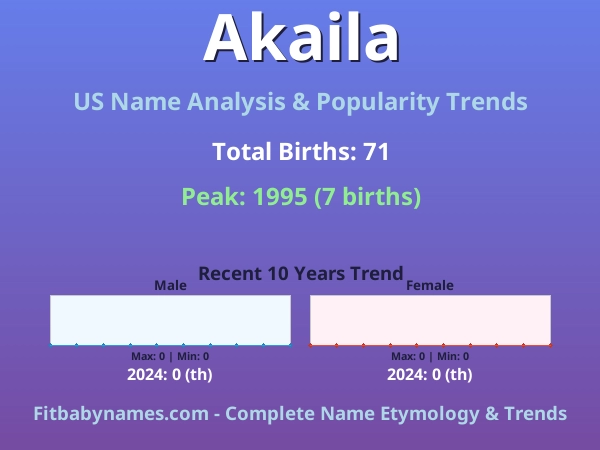 Akaila

US Name Analysis & Popularity Trends

Total Births: 71

Peak: 1995 (7 births)

Recent 10 Years Trend

Male

Max: 0 | Min: 0

2024: 0 (th)

Female

Max: 0 | Min: 0

2024: 0 (th)

Fitbabynames.com - Complete Name Etymology & Trends